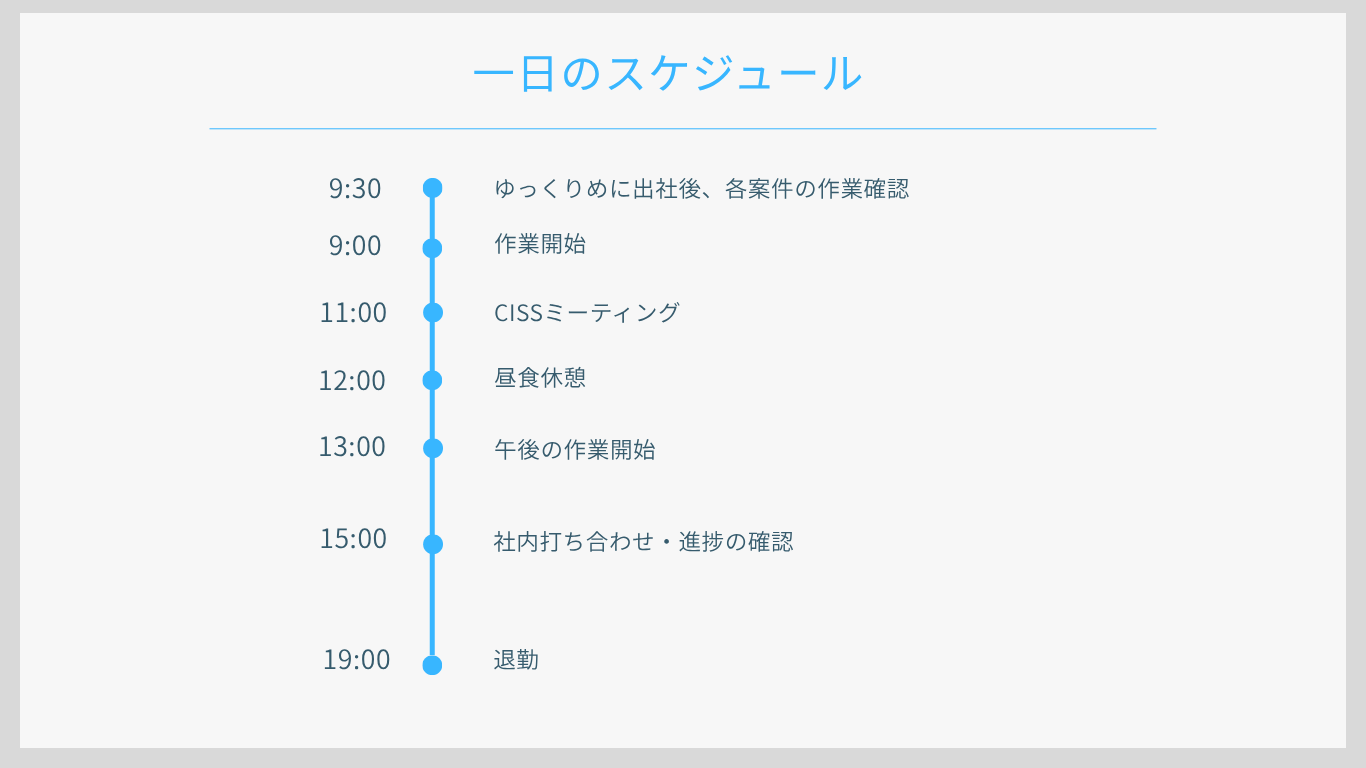 一日のスケジュール

9:30 ゆっくりめに出社後、各案件の作業確認

9:00 作業開始

11:00 CISSミーティング

12:00 昼食休憩

13:00 午後の作業開始

15:00 社内打ち合わせ・進捗の確認

19:00 退勤